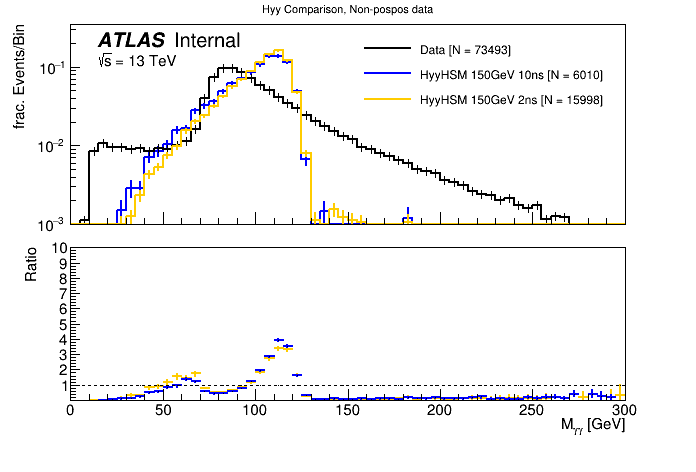 Hyy Comparison, Non-pospos data

ATLAS Internal
$\sqrt{s}$ = 13 TeV

Data [N = 73493]
HyyHSM 150GeV 10ns [N = 6010]
HyyHSM 150GeV 2ns [N = 15998]

frac. Events/Bin
$10^{-1}$
$10^{-2}$
$10^{-3}$

Ratio
10
9
8
7
6
5
4
3
2
1

0 50 100 150 200 250 300
$M_{\gamma\gamma}$ [GeV]